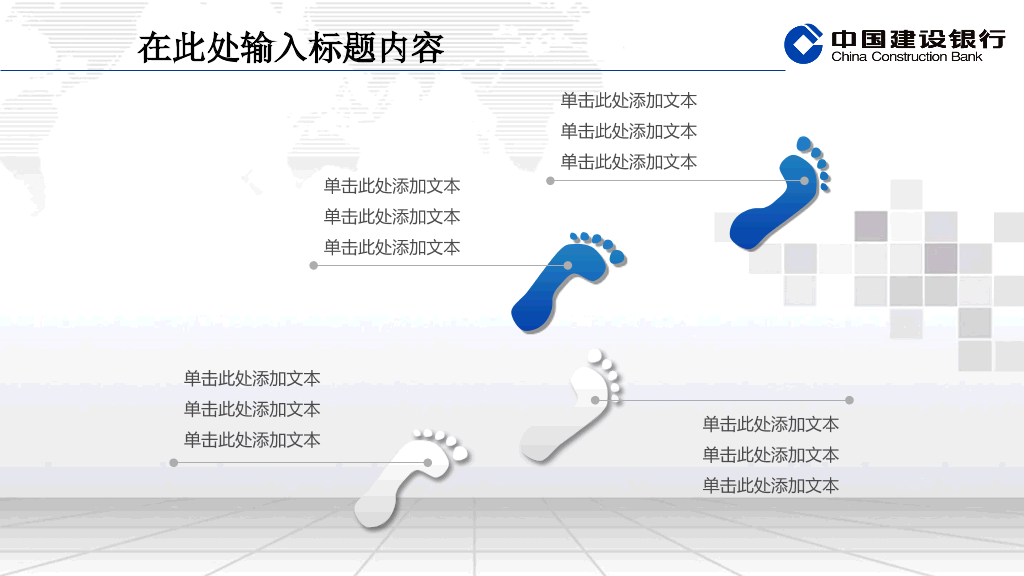 在此处输入标题内容

中国建设银行
China Construction Bank

单击此处添加文本
单击此处添加文本
单击此处添加文本

单击此处添加文本
单击此处添加文本
单击此处添加文本

单击此处添加文本
单击此处添加文本
单击此处添加文本

单击此处添加文本
单击此处添加文本
单击此处添加文本